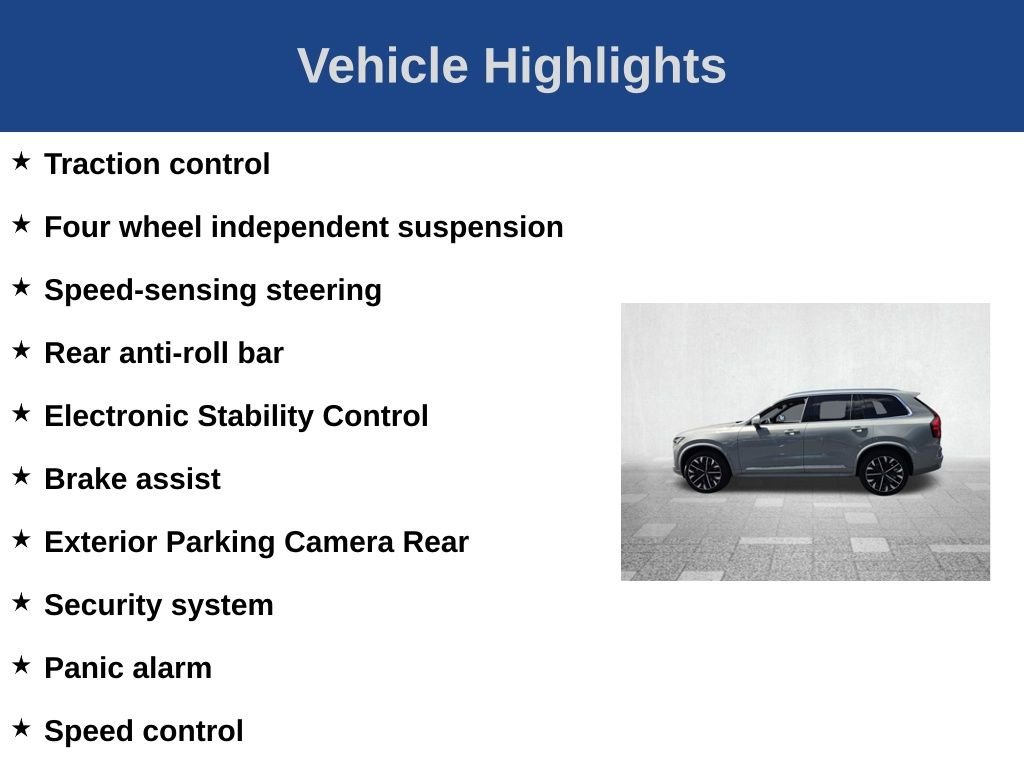 Vehicle Highlights

★ Traction control

★ Four wheel independent suspension

★ Speed-sensing steering

★ Rear anti-roll bar

★ Electronic Stability Control

★ Brake assist

★ Exterior Parking Camera Rear

★ Security system

★ Panic alarm

★ Speed control